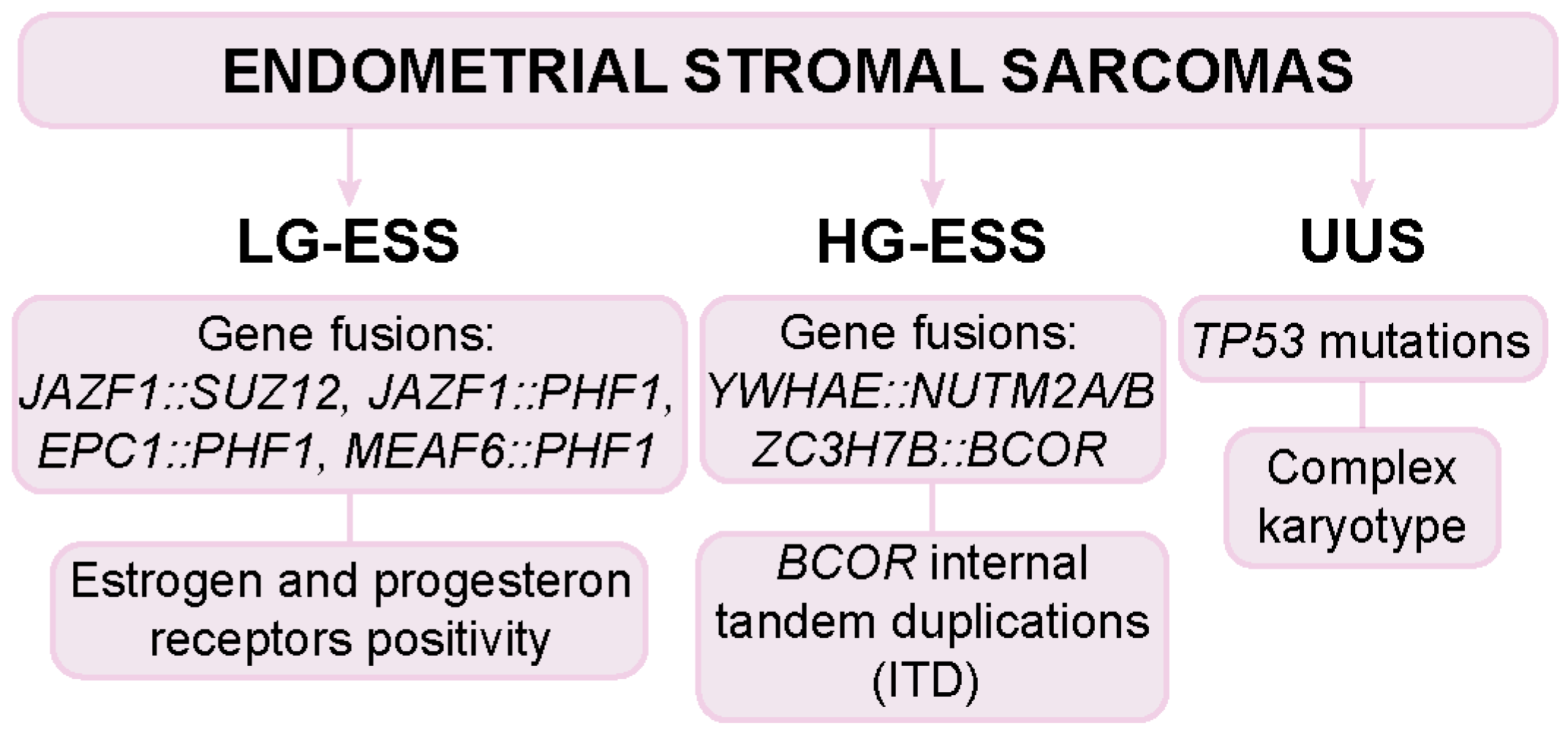 ENDOMETRIAL STROMAL SARCOMAS

LG-ESS

Gene fusions: JAZF1::SUZ12, JAZF1::PHF1, EPC1::PHF1, MEAF6::PHF1

Estrogen and progesteron receptors positivity

HG-ESS

Gene fusions: YWHAE::NUTM2A/B ZC3H7B::BCOR

BCOR internal tandem duplications (ITD)

UUS

TP53 mutations

Complex karyotype